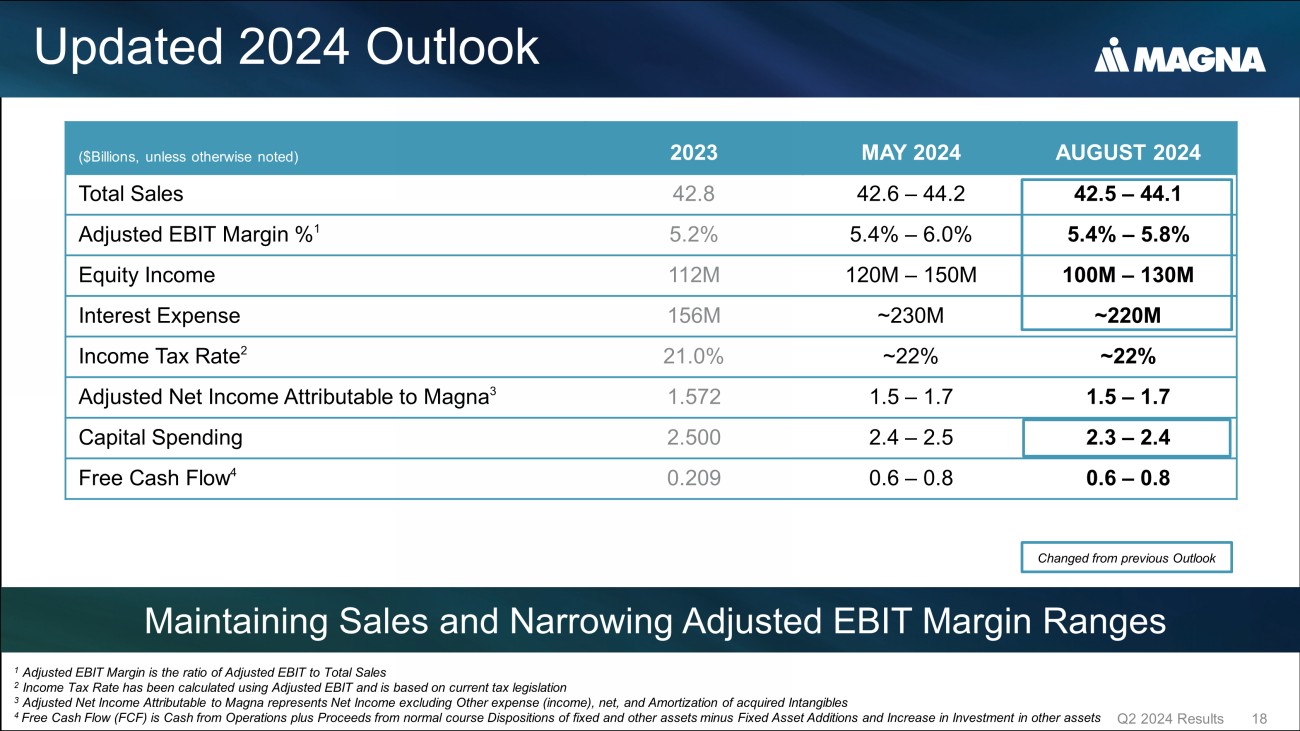 Updated 2024 Outlook

MAGNA

| ($Billions, unless otherwise noted) | 2023 | MAY 2024 | AUGUST 2024 |
|---|---|---|---|
| Total Sales | 42.8 | 42.6 – 44.2 | 42.5 – 44.1 |
| Adjusted EBIT Margin %$^1$ | 5.2% | 5.4% – 6.0% | 5.4% – 5.8% |
| Equity Income | 112M | 120M – 150M | 100M – 130M |
| Interest Expense | 156M | ~230M | ~220M |
| Income Tax Rate$^2$ | 21.0% | ~22% | ~22% |
| Adjusted Net Income Attributable to Magna$^3$ | 1.572 | 1.5 – 1.7 | 1.5 – 1.7 |
| Capital Spending | 2.500 | 2.4 – 2.5 | 2.3 – 2.4 |
| Free Cash Flow$^4$ | 0.209 | 0.6 – 0.8 | 0.6 – 0.8 |

Changed from previous Outlook

Maintaining Sales and Narrowing Adjusted EBIT Margin Ranges

$^1$ Adjusted EBIT Margin is the ratio of Adjusted EBIT to Total Sales
$^2$ Income Tax Rate has been calculated using Adjusted EBIT and is based on current tax legislation
$^3$ Adjusted Net Income Attributable to Magna represents Net Income excluding Other expense (income), net, and Amortization of acquired Intangibles
$^4$ Free Cash Flow (FCF) is Cash from Operations plus Proceeds from normal course Dispositions of fixed and other assets minus Fixed Asset Additions and Increase in Investment in other assets

Q2 2024 Results 18